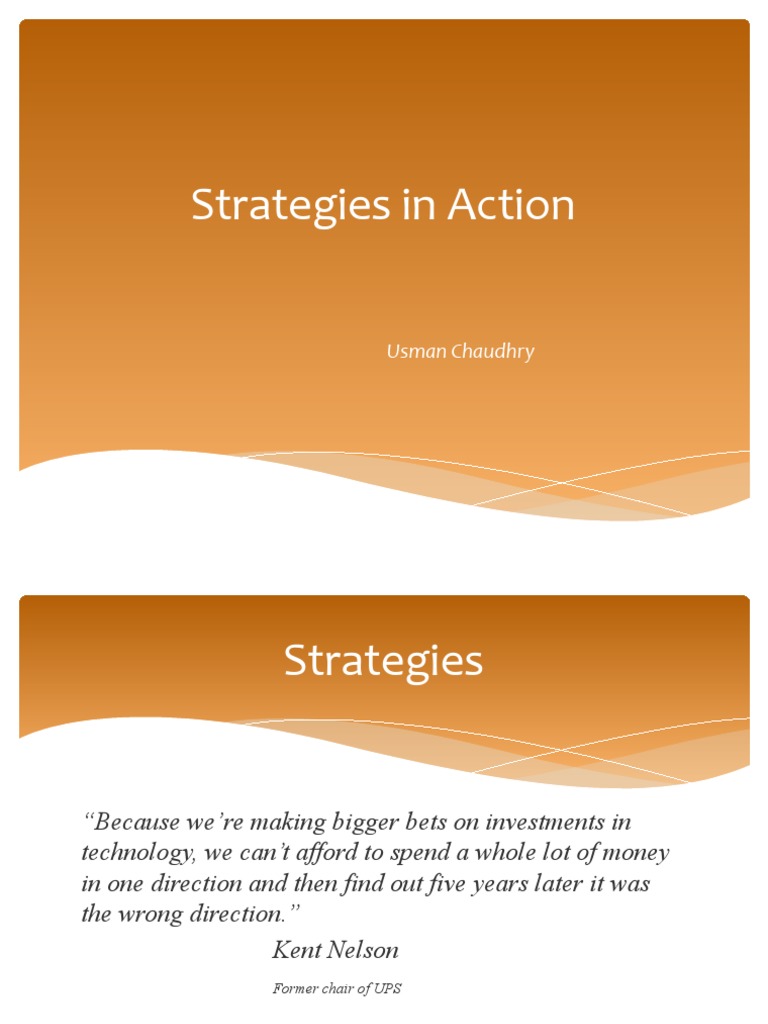 Strategies in Action

Usman Chaudhry

Strategies

“Because we’re making bigger bets on investments in technology, we can’t afford to spend a whole lot of money in one direction and then find out five years later it was the wrong direction.”

Kent Nelson

Former chair of UPS